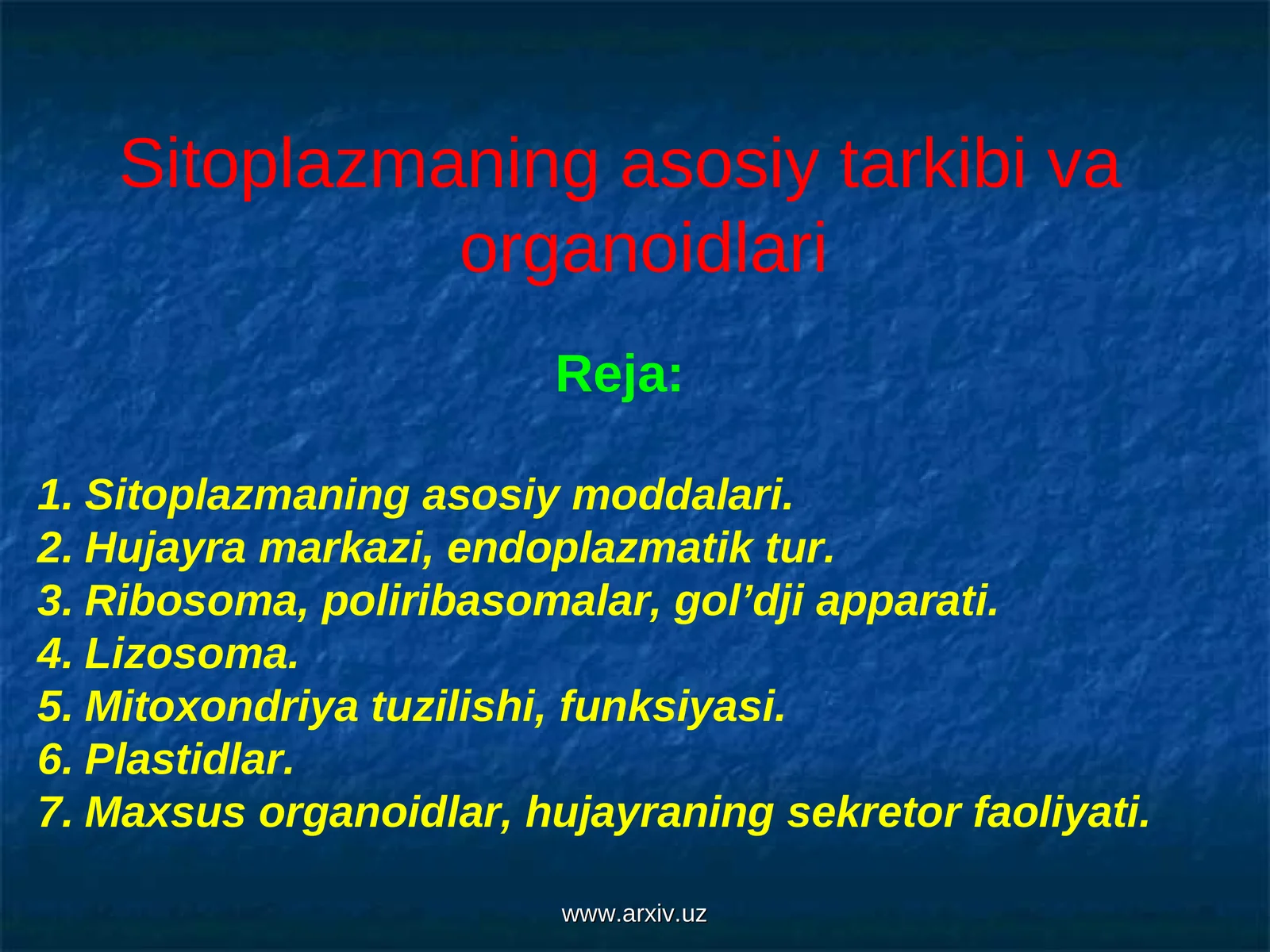 Sitoplazmaning asosiy tarkibi va organoidlari

Reja:

1. Sitoplazmaning asosiy moddalari.
2. Hujayra markazi, endoplazmatik tur.
3. Ribosoma, poliribasomalar, gol’dji apparati.
4. Lizosoma.
5. Mitoxondriya tuzilishi, funksiyasi.
6. Plastidlar.
7. Maxsus organoidlar, hujayraning sekretor faoliyati.

www.arxiv.uz